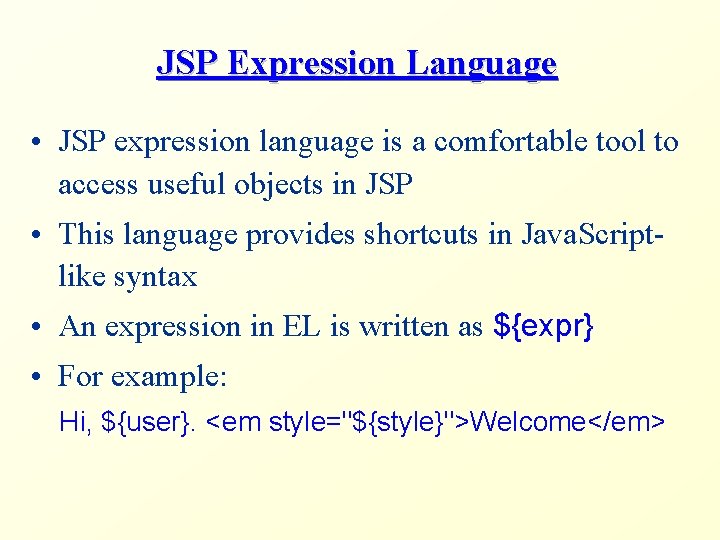 JSP Expression Language

• JSP expression language is a comfortable tool to access useful objects in JSP

• This language provides shortcuts in JavaScript-like syntax

• An expression in EL is written as ${expr}

• For example:

Hi, ${user}. <em style="${style}">Welcome</em>